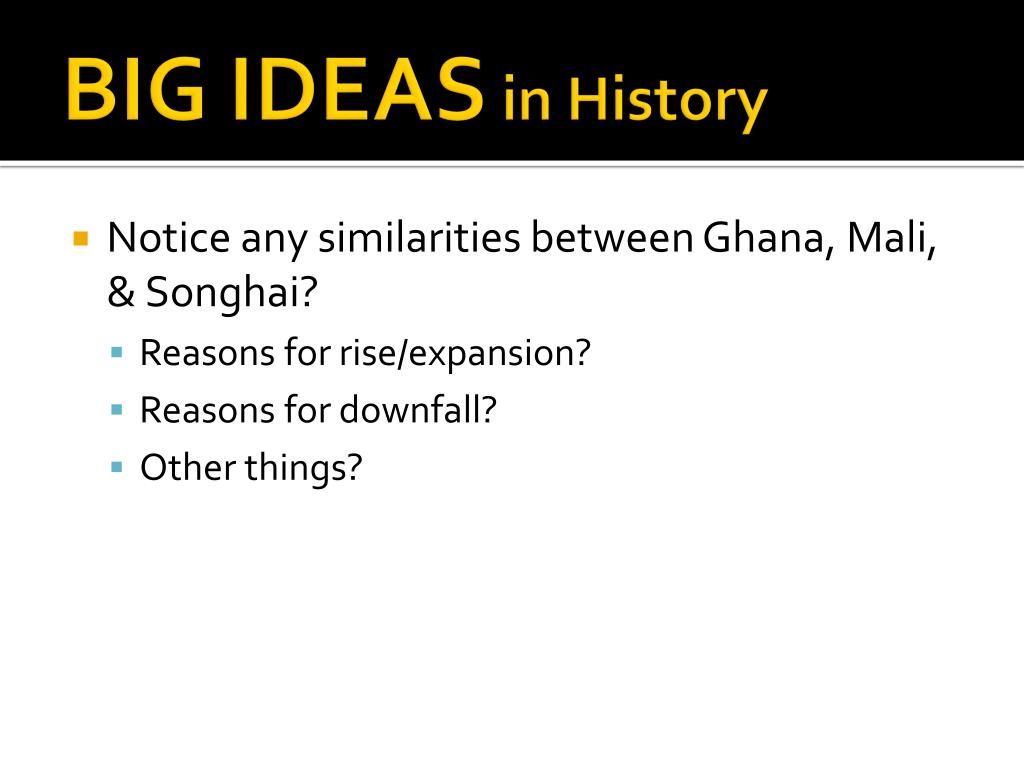 BIG IDEAS in History

Notice any similarities between Ghana, Mali, & Songhai?

Reasons for rise/expansion?

Reasons for downfall?

Other things?